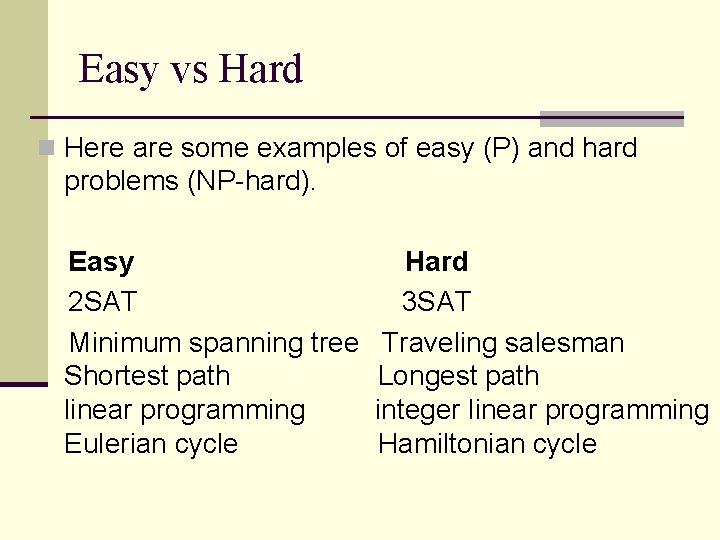 Easy vs Hard

Here are some examples of easy (P) and hard problems (NP-hard).

| Easy | Hard |
|---|---|
| 2SAT | 3SAT |
| Minimum spanning tree | Traveling salesman |
| Shortest path | Longest path |
| linear programming | integer linear programming |
| Eulerian cycle | Hamiltonian cycle |